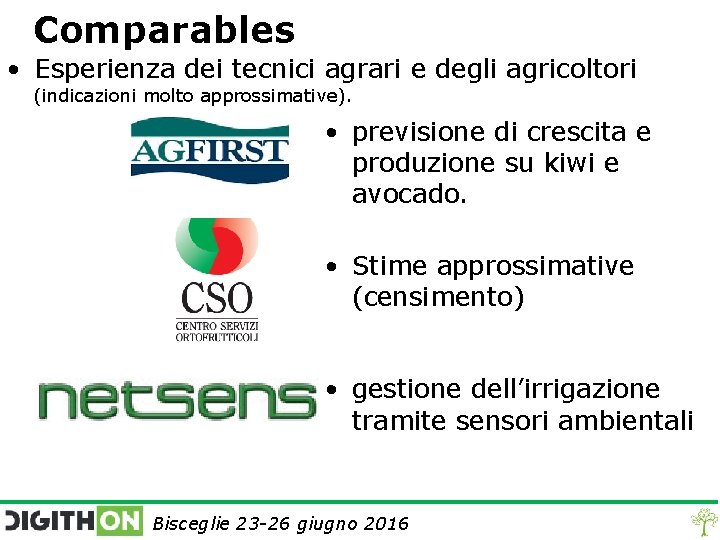 Comparables

• Esperienza dei tecnici agrari e degli agricoltori (indicazioni molto approssimative).

AGFIRST

• previsione di crescita e produzione su kiwi e avocado.

CSO
CENTRO SERVIZI ORTOFRUTTICOLI

• Stime approssimative (censimento)

netsens

• gestione dell'irrigazione tramite sensori ambientali

DIGITHON Bisceglie 23-26 giugno 2016